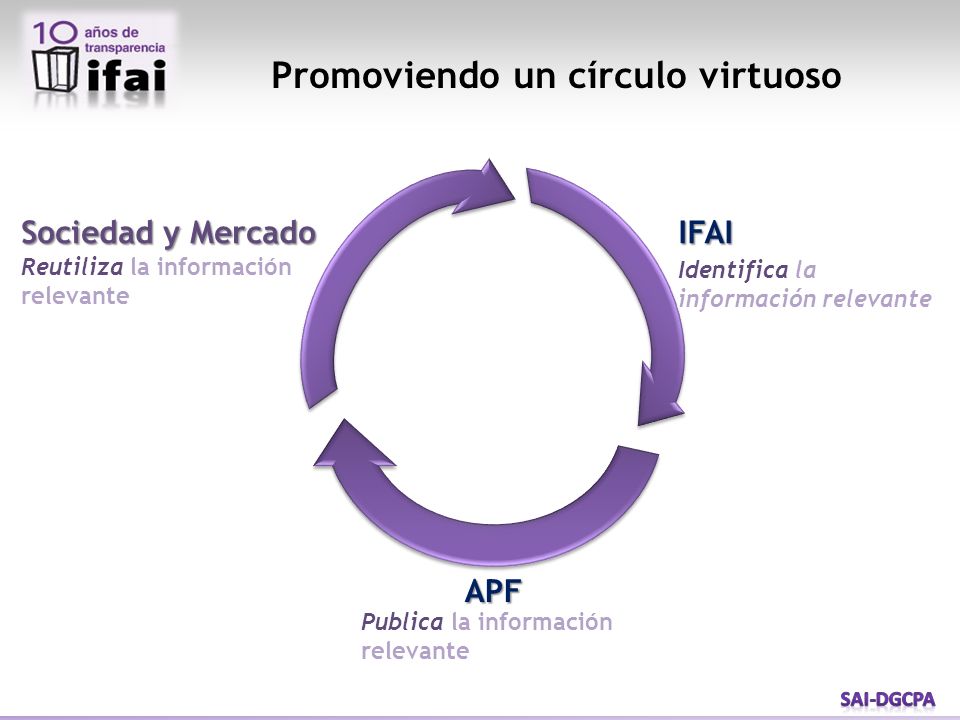 10 años de transparencia ifai

Promoviendo un círculo virtuoso

Sociedad y Mercado
Reutiliza la información relevante

IFAI
Identifica la información relevante

APF
Publica la información relevante

SAI-DGCPA